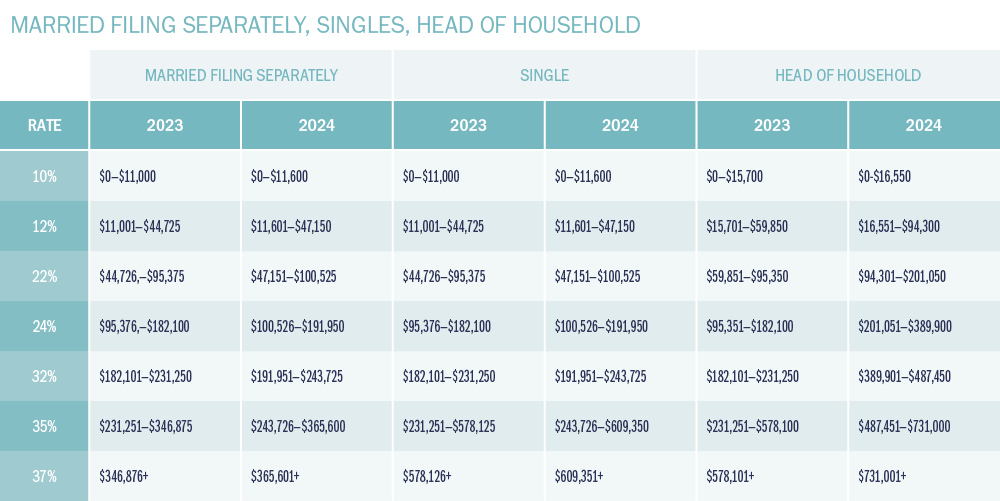 MARRIED FILING SEPARATELY, SINGLES, HEAD OF HOUSEHOLD

| | MARRIED FILING SEPARATELY | | SINGLE | | HEAD OF HOUSEHOLD | |
|---|---|---|---|---|---|---|
| RATE | 2023 | 2024 | 2023 | 2024 | 2023 | 2024 |
| 10% | \$0–\$11,000 | \$0–\$11,600 | \$0–\$11,000 | \$0–\$11,600 | \$0–\$15,700 | \$0-\$16,550 |
| 12% | \$11,001–\$44,725 | \$11,601–\$47,150 | \$11,001–\$44,725 | \$11,601–\$47,150 | \$15,701–\$59,850 | \$16,551–\$94,300 |
| 22% | \$44,726,–\$95,375 | \$47,151–\$100,525 | \$44,726–\$95,375 | \$47,151–\$100,525 | \$59,851–\$95,350 | \$94,301–\$201,050 |
| 24% | \$95,376,–\$182,100 | \$100,526–\$191,950 | \$95,376–\$182,100 | \$100,526–\$191,950 | \$95,351–\$182,100 | \$201,051–\$389,900 |
| 32% | \$182,101–\$231,250 | \$191,951–\$243,725 | \$182,101–\$231,250 | \$191,951–\$243,725 | \$182,101–\$231,250 | \$389,901–\$487,450 |
| 35% | \$231,251–\$346,875 | \$243,726–\$365,600 | \$231,251–\$578,125 | \$243,726–\$609,350 | \$231,251–\$578,100 | \$487,451–\$731,000 |
| 37% | \$346,876+ | \$365,601+ | \$578,126+ | \$609,351+ | \$578,101+ | \$731,001+ |